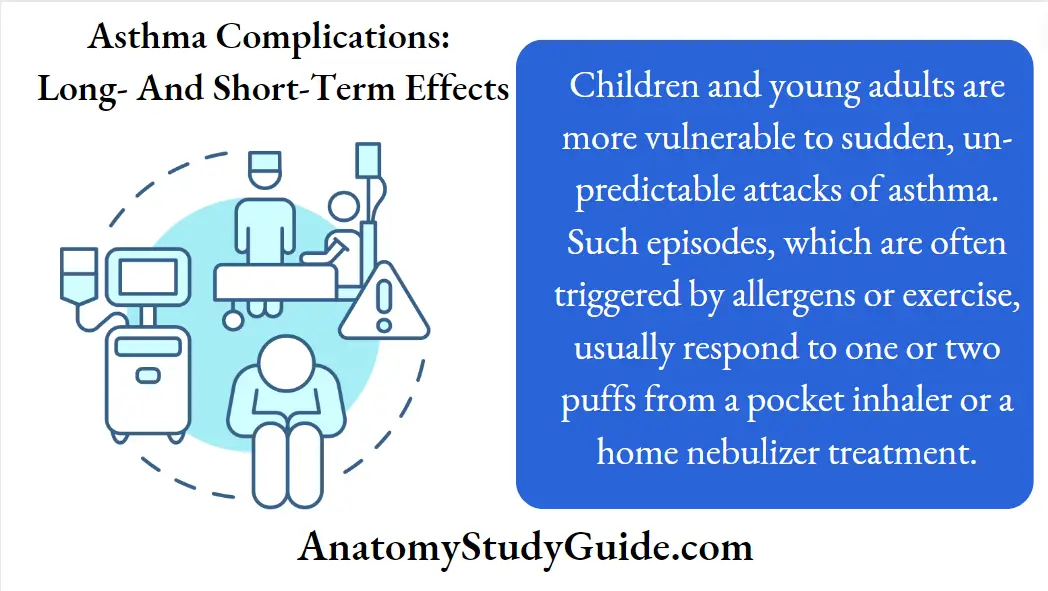 Asthma Complications:
Long- And Short-Term Effects

Children and young adults are more vulnerable to sudden, unpredictable attacks of asthma. Such episodes, which are often triggered by allergens or exercise, usually respond to one or two puffs from a pocket inhaler or a home nebulizer treatment.

AnatomyStudyGuide.com